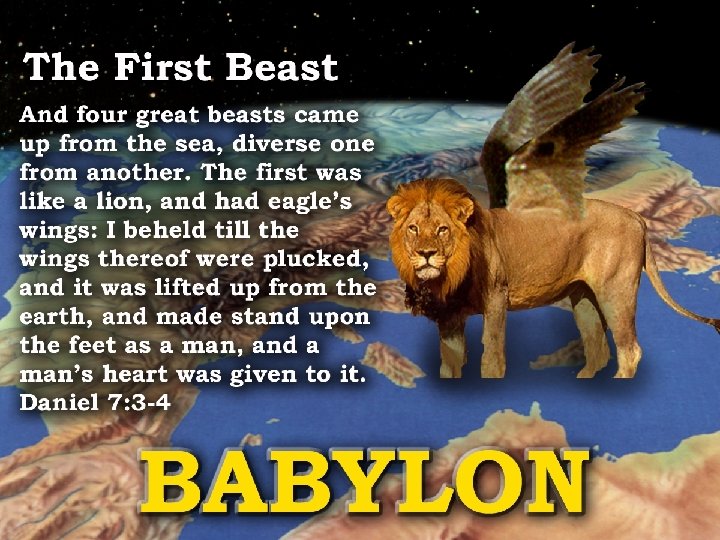 The First Beast

And four great beasts came up from the sea, diverse one from another. The first was like a lion, and had eagle's wings: I beheld till the wings thereof were plucked, and it was lifted up from the earth, and made stand upon the feet as a man, and a man's heart was given to it. Daniel 7:3-4

BABYLON